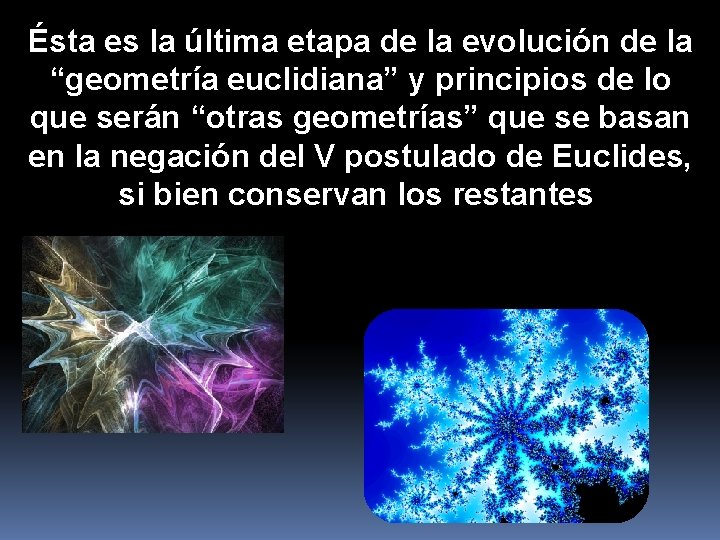 Ésta es la última etapa de la evolución de la “geometría euclidiana” y principios de lo que serán “otras geometrías” que se basan en la negación del V postulado de Euclides, si bien conservan los restantes